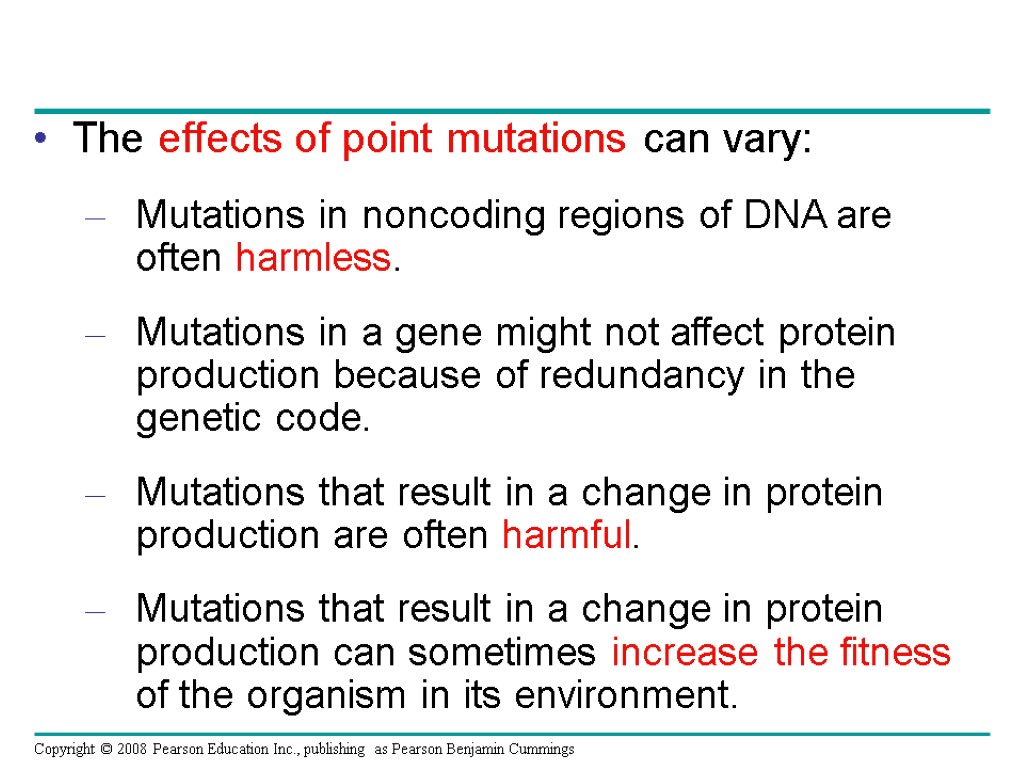 • The effects of point mutations can vary:

– Mutations in noncoding regions of DNA are often harmless.

– Mutations in a gene might not affect protein production because of redundancy in the genetic code.

– Mutations that result in a change in protein production are often harmful.

– Mutations that result in a change in protein production can sometimes increase the fitness of the organism in its environment.

Copyright © 2008 Pearson Education Inc., publishing as Pearson Benjamin Cummings